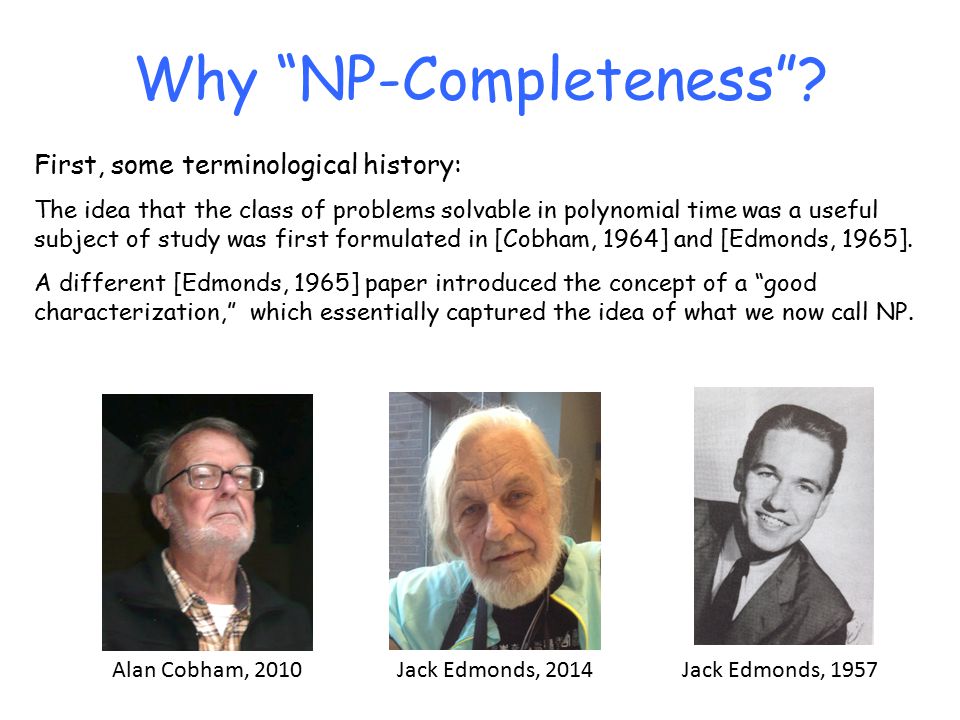 Why “NP-Completeness”?

First, some terminological history:

The idea that the class of problems solvable in polynomial time was a useful subject of study was first formulated in [Cobham, 1964] and [Edmonds, 1965].

A different [Edmonds, 1965] paper introduced the concept of a “good characterization,” which essentially captured the idea of what we now call NP.

Alan Cobham, 2010

Jack Edmonds, 2014

Jack Edmonds, 1957